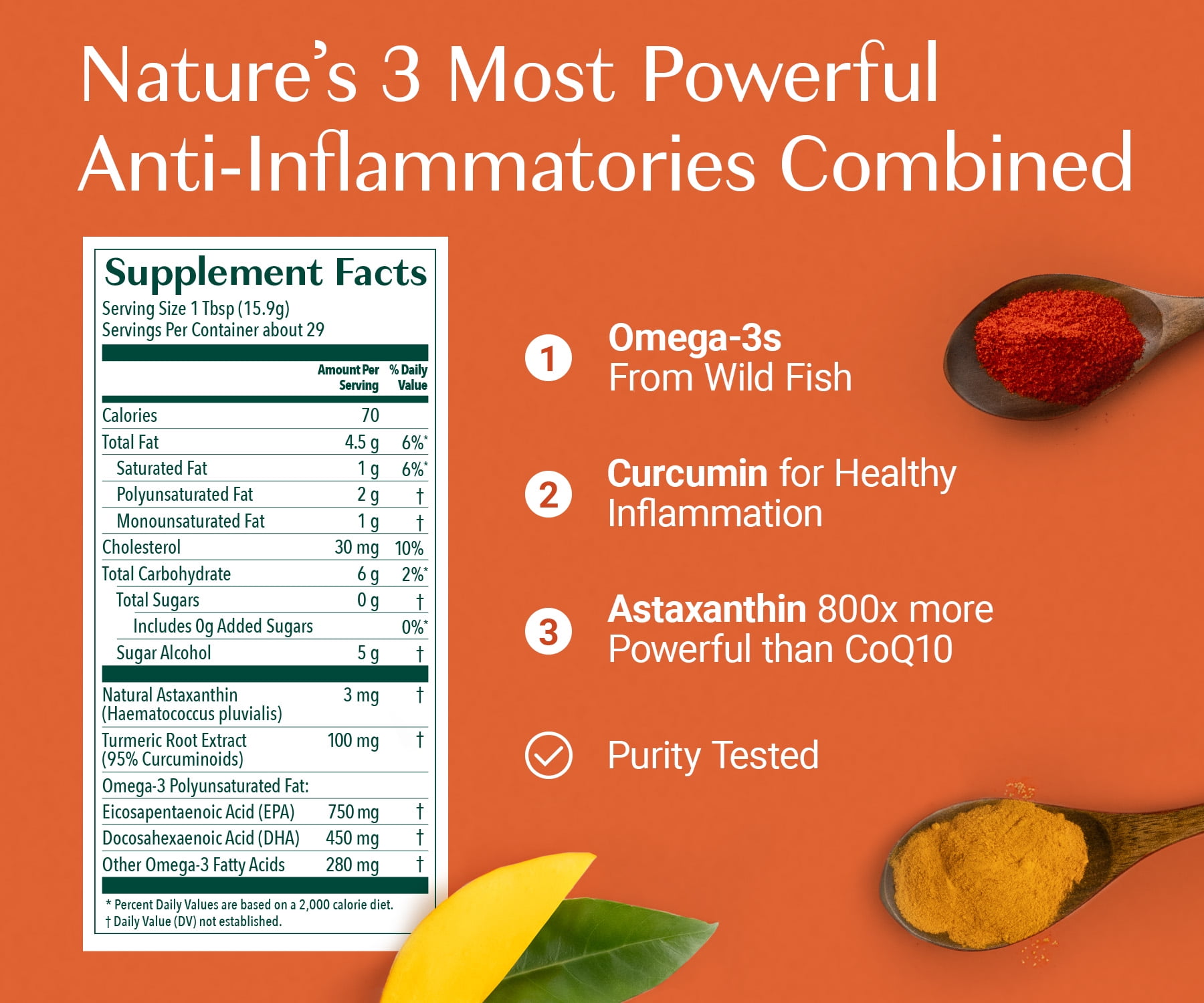 Nature's 3 Most Powerful Anti-Inflammatories Combined

Supplement Facts
Serving Size 1 Tbsp (15.9g)
Servings Per Container about 29

| | Amount Per Serving | % Daily Value |
|---|---|---|
| Calories | 70 | |
| Total Fat | 4.5 g | 6%* |
| Saturated Fat | 1 g | 6%* |
| Polyunsaturated Fat | 2 g | † |
| Monounsaturated Fat | 1 g | † |
| Cholesterol | 30 mg | 10% |
| Total Carbohydrate | 6 g | 2%* |
| Total Sugars | 0 g | † |
| Includes 0g Added Sugars | | 0%* |
| Sugar Alcohol | 5 g | † |
| Natural Astaxanthin (Haematococcus pluvialis) | 3 mg | † |
| Turmeric Root Extract (95% Curcuminoids) | 100 mg | † |
| Omega-3 Polyunsaturated Fat: | | |
| Eicosapentaenoic Acid (EPA) | 750 mg | † |
| Docosahexaenoic Acid (DHA) | 450 mg | † |
| Other Omega-3 Fatty Acids | 280 mg | † |

* Percent Daily Values are based on a 2,000 calorie diet.
† Daily Value (DV) not established.

1 Omega-3s From Wild Fish

2 Curcumin for Healthy Inflammation

3 Astaxanthin 800x more Powerful than CoQ10

Purity Tested